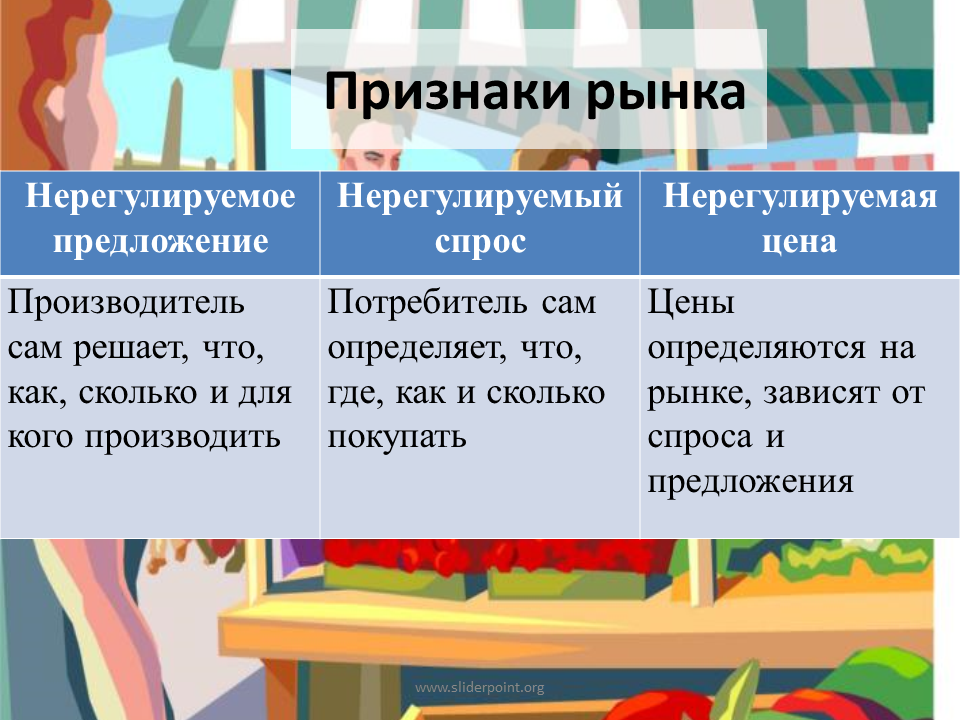 Признаки рынка

| Нерегулируемое предложение | Нерегулируемый спрос | Нерегулируемая цена |
|---|---|---|
| Производитель сам решает, что, как, сколько и для кого производить | Потребитель сам определяет, что, где, как и сколько покупать | Цены определяются на рынке, зависят от спроса и предложения |

www.sliderpoint.org